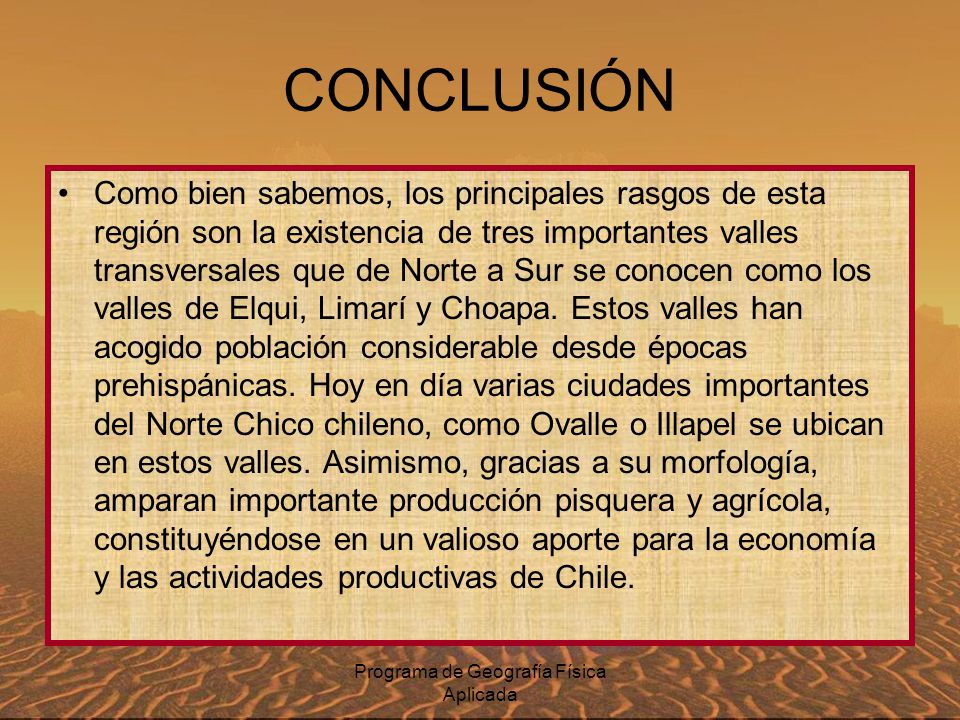 CONCLUSIÓN

• Como bien sabemos, los principales rasgos de esta región son la existencia de tres importantes valles transversales que de Norte a Sur se conocen como los valles de Elqui, Limarí y Choapa. Estos valles han acogido población considerable desde épocas prehispánicas. Hoy en día varias ciudades importantes del Norte Chico chileno, como Ovalle o Illapel se ubican en estos valles. Asimismo, gracias a su morfología, amparan importante producción pisquera y agrícola, constituyéndose en un valioso aporte para la economía y las actividades productivas de Chile.

Programa de Geografía Física Aplicada